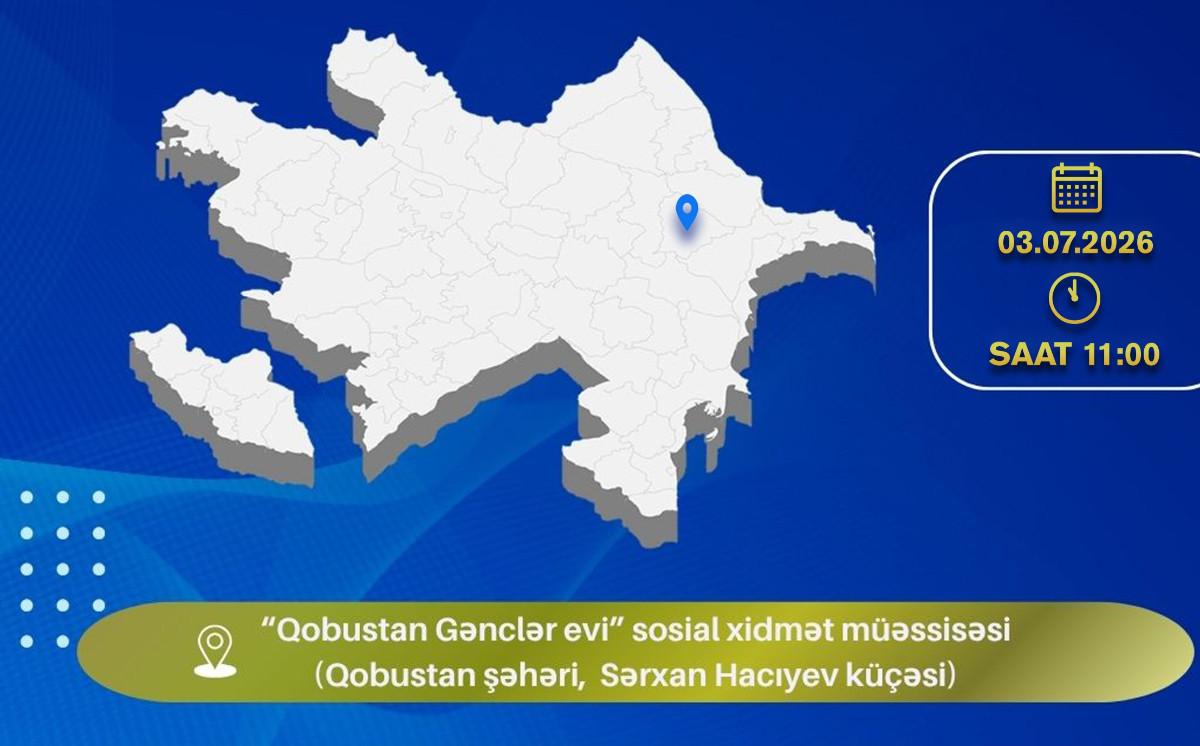 03.07.2026

SAAT 11:00

“Qobustan Gənclər evi” sosial xidmət müəssisəsi
(Qobustan şəhəri, Sərxan Hacıyev küçəsi)